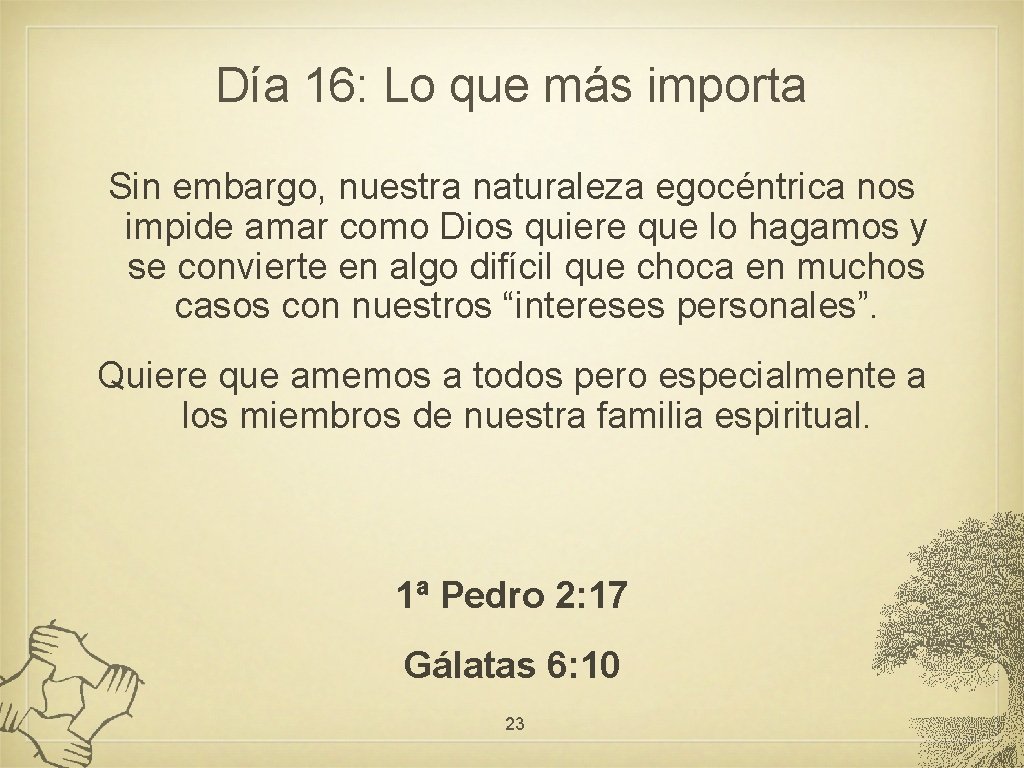 Día 16: Lo que más importa

Sin embargo, nuestra naturaleza egocéntrica nos impide amar como Dios quiere que lo hagamos y se convierte en algo difícil que choca en muchos casos con nuestros “intereses personales”.

Quiere que amemos a todos pero especialmente a los miembros de nuestra familia espiritual.

1ª Pedro 2: 17

Gálatas 6: 10

23